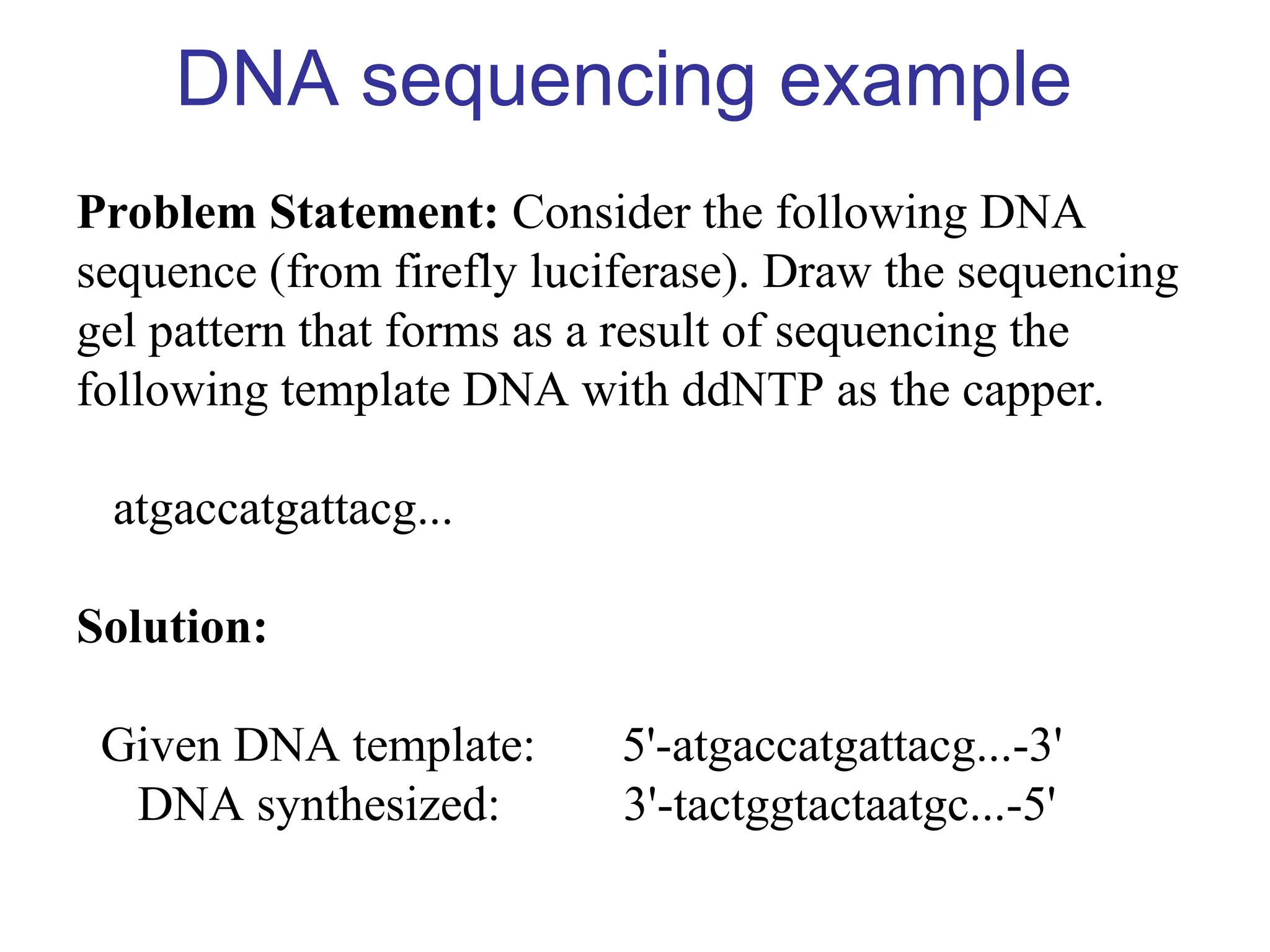 DNA sequencing example

**Problem Statement:** Consider the following DNA sequence (from firefly luciferase). Draw the sequencing gel pattern that forms as a result of sequencing the following template DNA with ddNTP as the capper.

atgaccatgattacg...

**Solution:**

Given DNA template: 5'-atgaccatgattacg...-3'
DNA synthesized: 3'-tactggtactaatgc...-5'